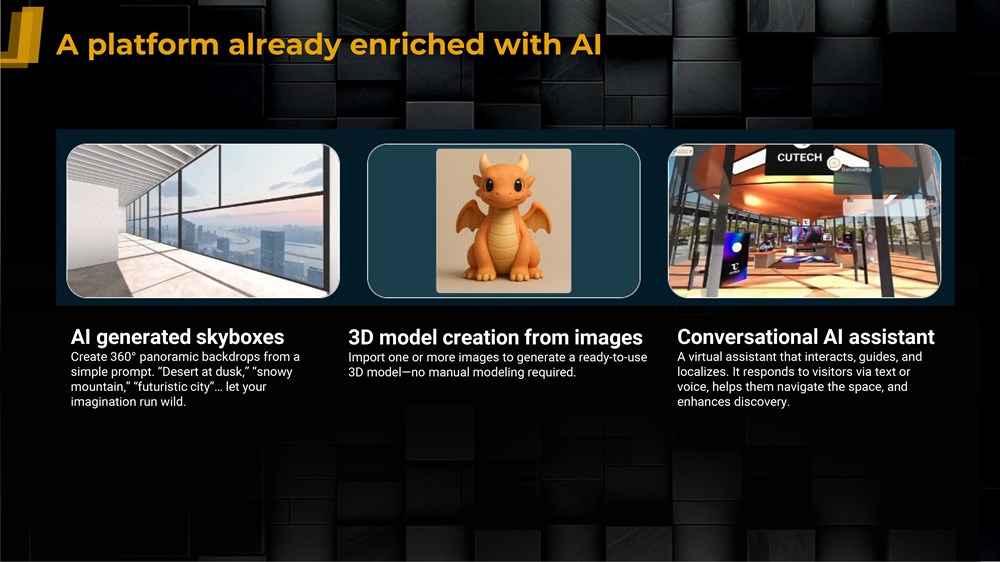 A platform already enriched with AI

CUTECH

AI generated skyboxes
Create 360° panoramic backdrops from a simple prompt. "Desert at dusk," "snowy mountain," "futuristic city"… let your imagination run wild.

3D model creation from images
Import one or more images to generate a ready-to-use 3D model—no manual modeling required.

Conversational AI assistant
A virtual assistant that interacts, guides, and localizes. It responds to visitors via text or voice, helps them navigate the space, and enhances discovery.